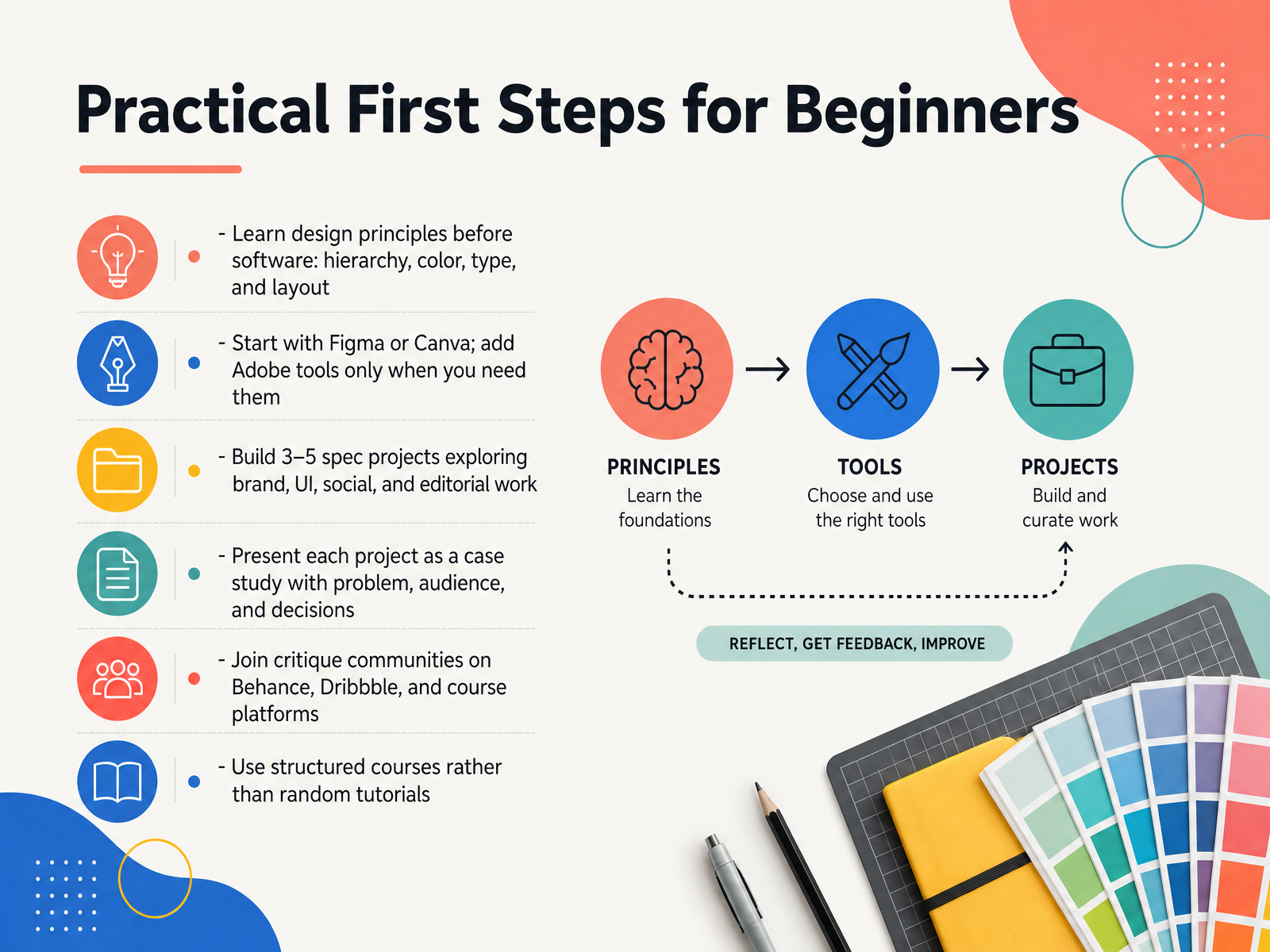 Practical First Steps for Beginners

- Learn design principles before software: hierarchy, color, type, and layout

- Start with Figma or Canva; add Adobe tools only when you need them

- Build 3–5 spec projects exploring brand, UI, social, and editorial work

- Present each project as a case study with problem, audience, and decisions

- Join critique communities on Behance, Dribbble, and course platforms

- Use structured courses rather than random tutorials

PRINCIPLES
Learn the foundations

TOOLS
Choose and use the right tools

PROJECTS
Build and curate work

REFLECT, GET FEEDBACK, IMPROVE